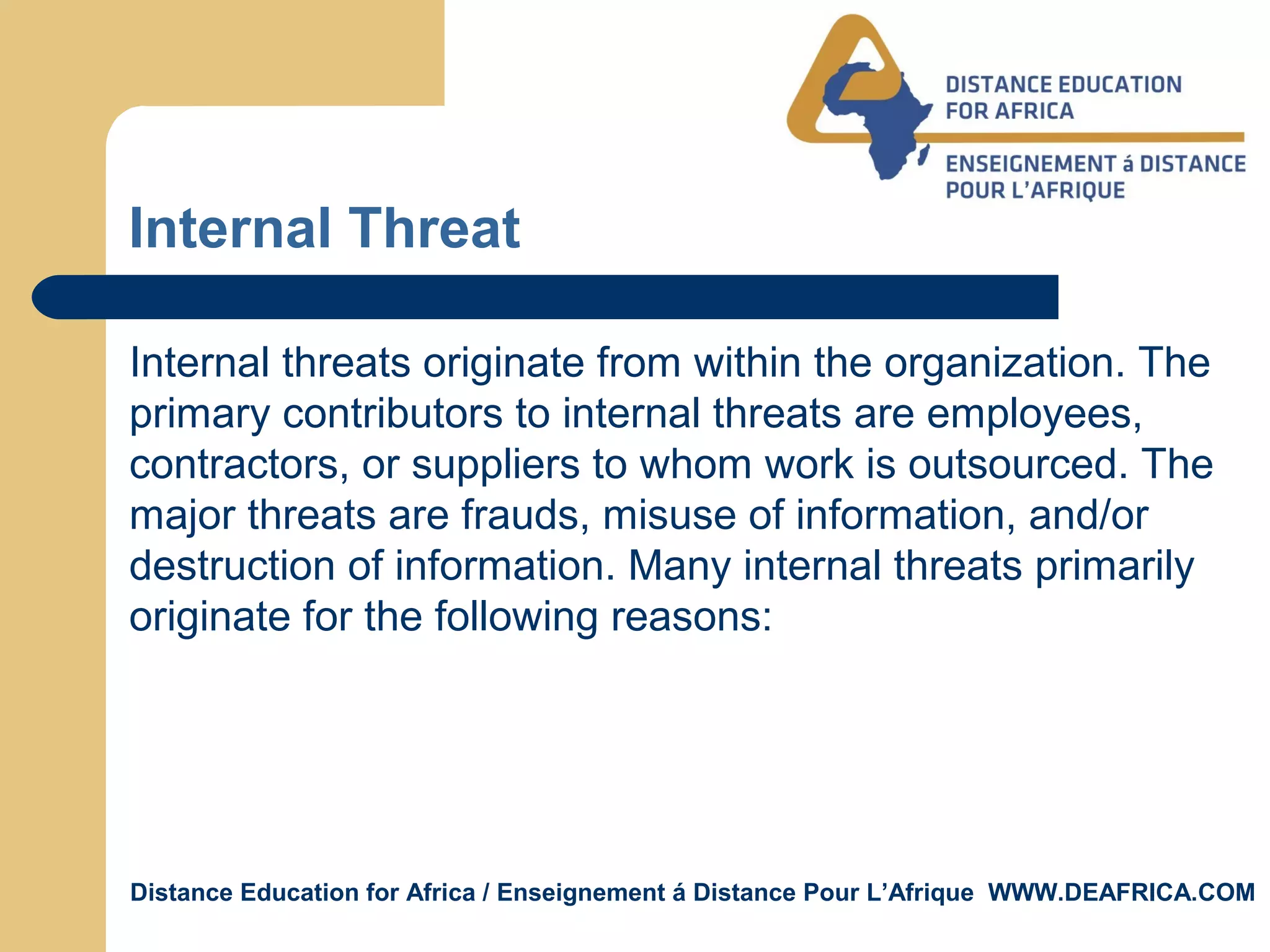 DISTANCE EDUCATION FOR AFRICA

ENSEIGNEMENT á DISTANCE POUR L'AFRIQUE

Internal Threat

Internal threats originate from within the organization. The primary contributors to internal threats are employees, contractors, or suppliers to whom work is outsourced. The major threats are frauds, misuse of information, and/or destruction of information. Many internal threats primarily originate for the following reasons:

Distance Education for Africa / Enseignement á Distance Pour L'Afrique WWW.DEAFRICA.COM